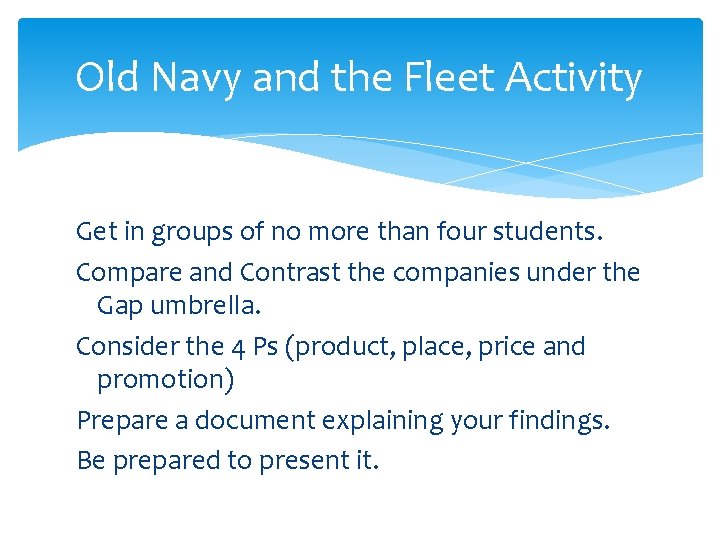 Old Navy and the Fleet Activity

Get in groups of no more than four students.

Compare and Contrast the companies under the Gap umbrella.

Consider the 4 Ps (product, place, price and promotion)

Prepare a document explaining your findings.

Be prepared to present it.